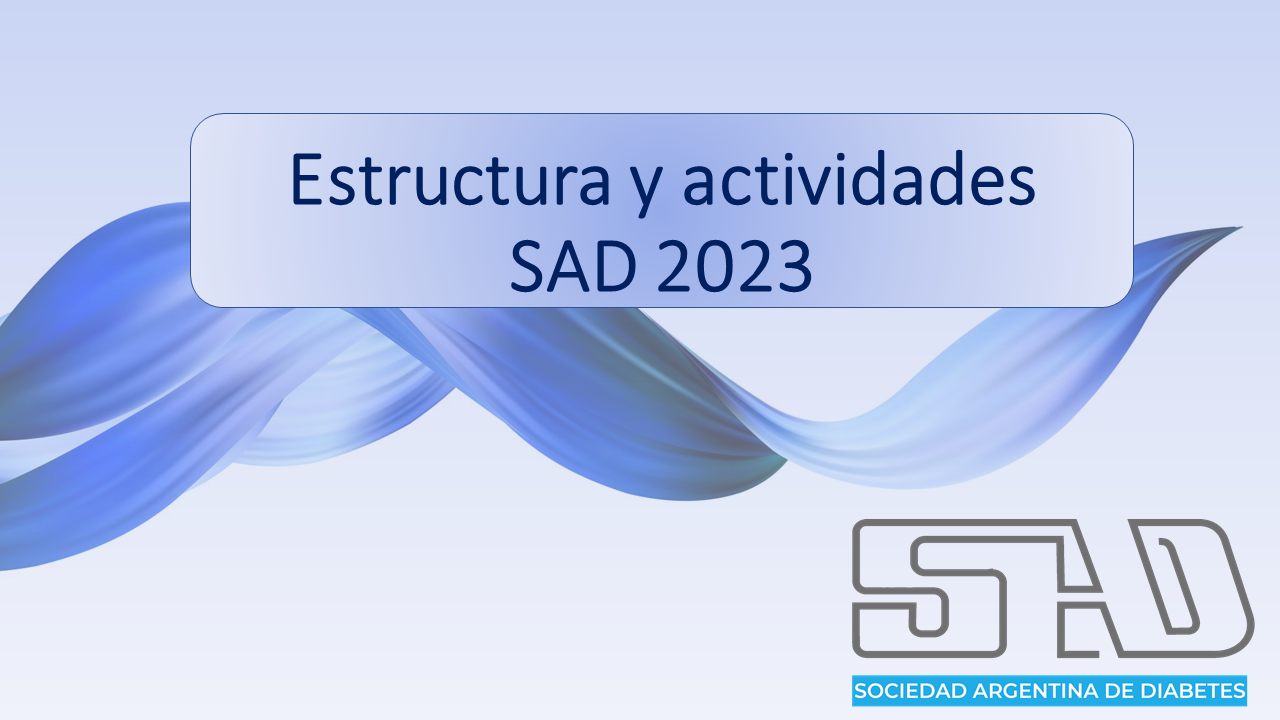 Estructura y actividades
SAD 2023

SAD

SOCIEDAD ARGENTINA DE DIABETES